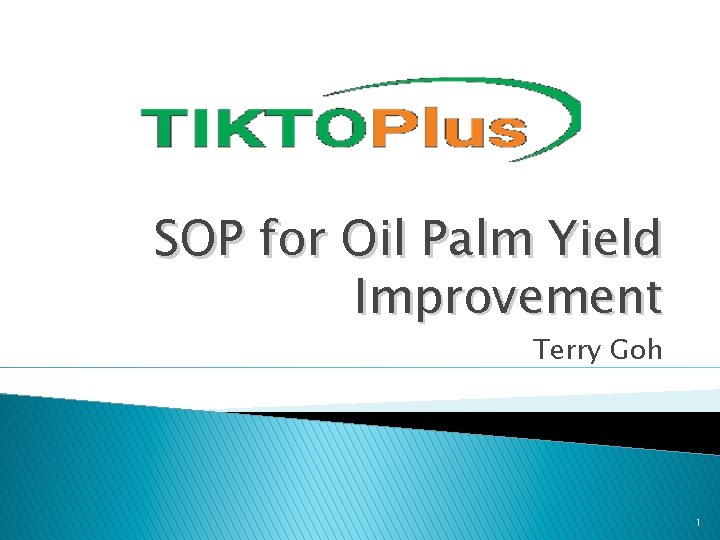 TIKTOPlus

SOP for Oil Palm Yield Improvement

Terry Goh

1